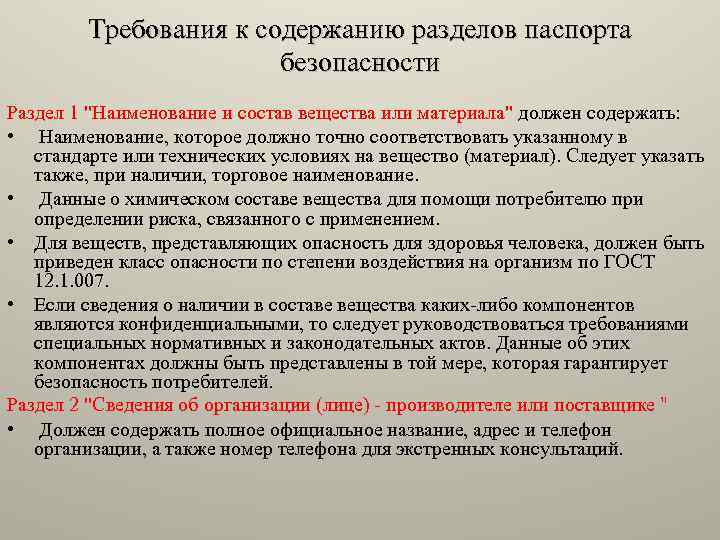 Требования к содержанию разделов паспорта безопасности

Раздел 1 "Наименование и состав вещества или материала" должен содержать:

• Наименование, которое должно точно соответствовать указанному в стандарте или технических условиях на вещество (материал). Следует указать также, при наличии, торговое наименование.

• Данные о химическом составе вещества для помощи потребителю при определении риска, связанного с применением.

• Для веществ, представляющих опасность для здоровья человека, должен быть приведен класс опасности по степени воздействия на организм по ГОСТ 12.1.007.

• Если сведения о наличии в составе вещества каких-либо компонентов являются конфиденциальными, то следует руководствоваться требованиями специальных нормативных и законодательных актов. Данные об этих компонентах должны быть представлены в той мере, которая гарантирует безопасность потребителей.

Раздел 2 "Сведения об организации (лице) - производителе или поставщике "

• Должен содержать полное официальное название, адрес и телефон организации, а также номер телефона для экстренных консультаций.